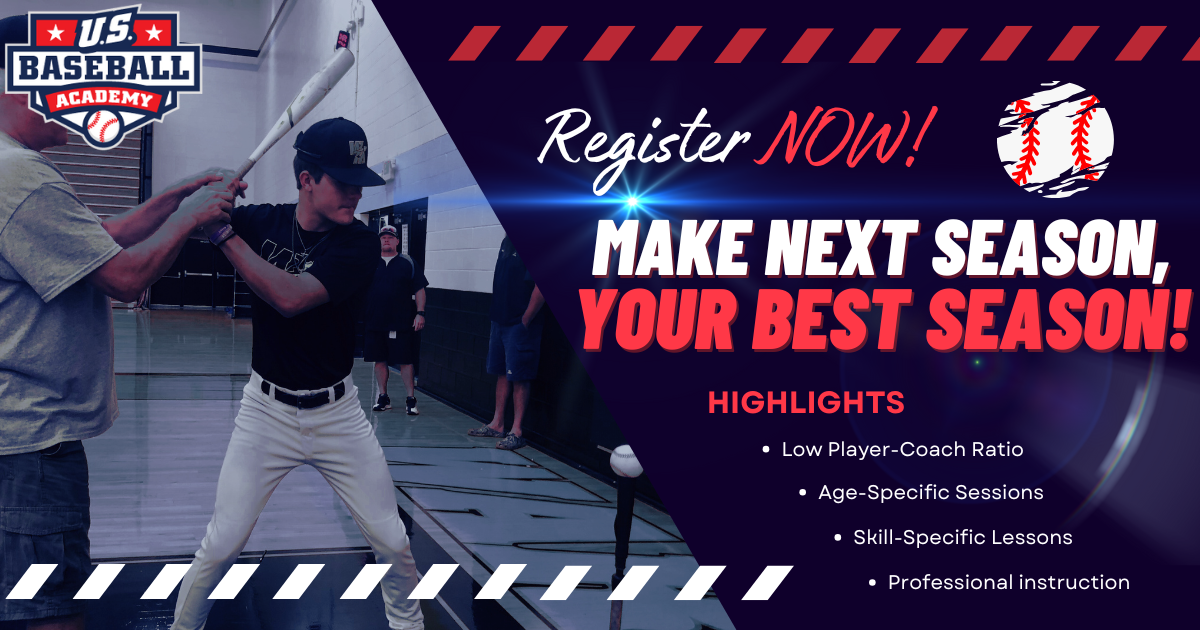 U.S. BASEBALL ACADEMY

Register NOW!

MAKE NEXT SEASON, YOUR BEST SEASON!

HIGHLIGHTS

• Low Player-Coach Ratio
• Age-Specific Sessions
• Skill-Specific Lessons
• Professional instruction